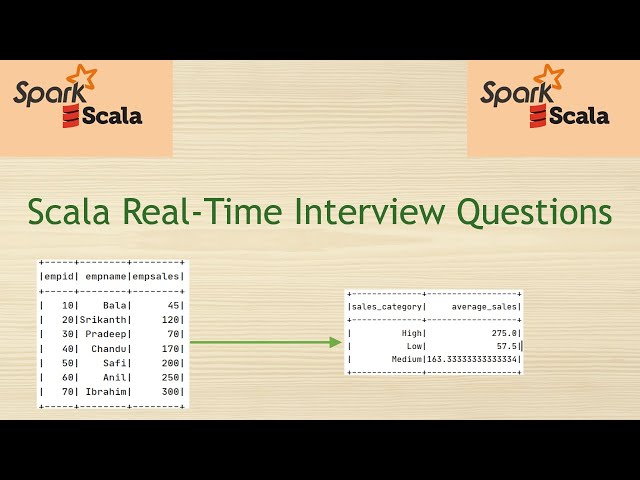 Spark Scala

Spark Scala

Scala Real-Time Interview Questions

| empid | empname | empsales |
|---|---|---|
| 10 | Bala | 45 |
| 20 | Srikanth | 120 |
| 30 | Pradeep | 70 |
| 40 | Chandu | 170 |
| 50 | Safi | 200 |
| 60 | Anil | 250 |
| 70 | Ibrahim | 300 |

| sales_category | average_sales |
|---|---|
| High | 275.0 |
| Low | 57.5 |
| Medium | 163.33333333333334 |